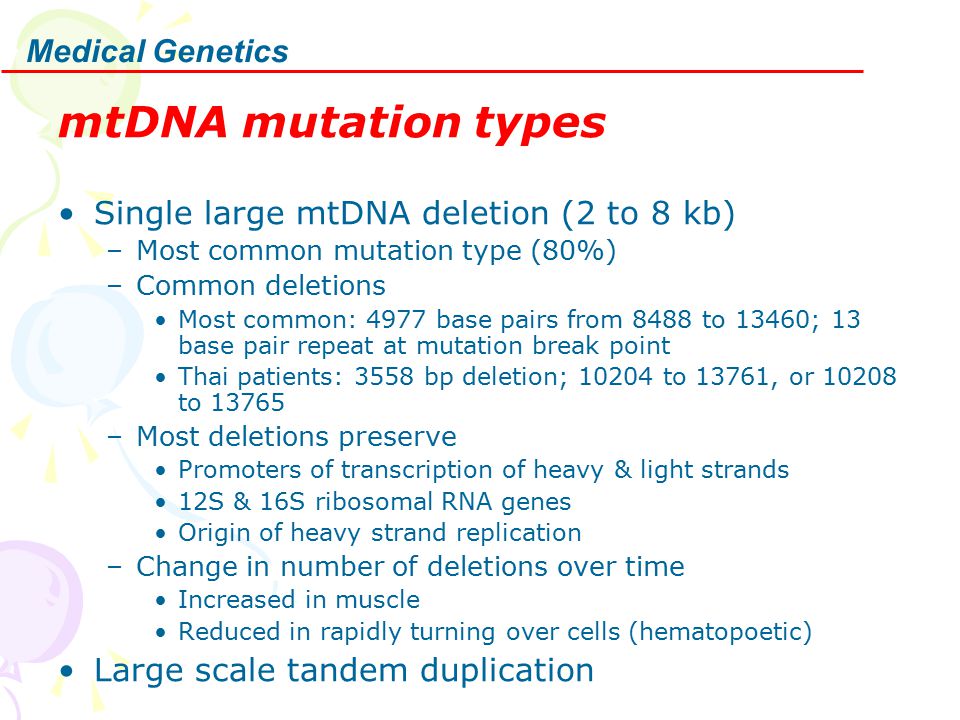 Medical Genetics

mtDNA mutation types

• Single large mtDNA deletion (2 to 8 kb)
– Most common mutation type (80%)
– Common deletions
• Most common: 4977 base pairs from 8488 to 13460; 13 base pair repeat at mutation break point
• Thai patients: 3558 bp deletion; 10204 to 13761, or 10208 to 13765
– Most deletions preserve
• Promoters of transcription of heavy & light strands
• 12S & 16S ribosomal RNA genes
• Origin of heavy strand replication
– Change in number of deletions over time
• Increased in muscle
• Reduced in rapidly turning over cells (hematopoetic)
• Large scale tandem duplication